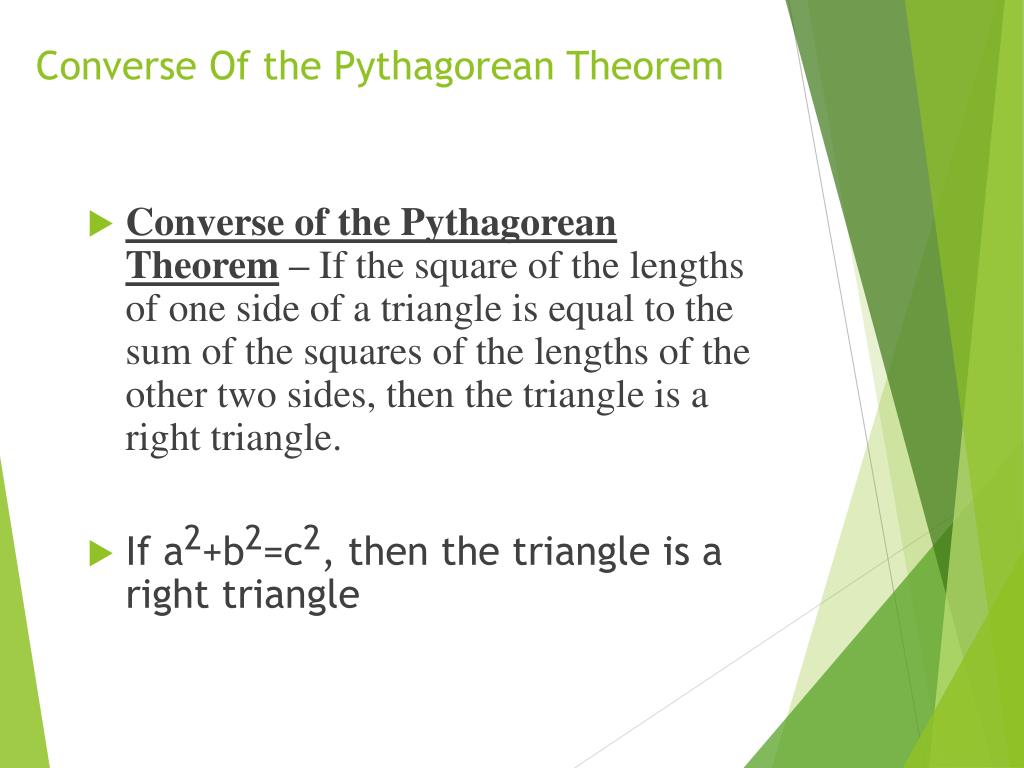 Converse Of the Pythagorean Theorem

Converse of the Pythagorean Theorem – If the square of the lengths of one side of a triangle is equal to the sum of the squares of the lengths of the other two sides, then the triangle is a right triangle.

If $a^2+b^2=c^2$, then the triangle is a right triangle